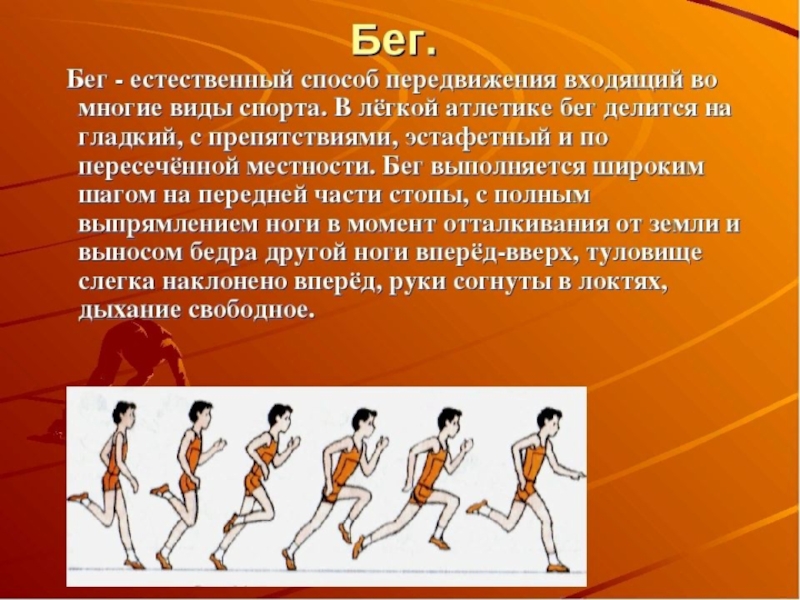 Бег.

Бег - естественный способ передвижения входящий во многие виды спорта. В лёгкой атлетике бег делится на гладкий, с препятствиями, эстафетный и по пересечённой местности. Бег выполняется широким шагом на передней части стопы, с полным выпрямлением ноги в момент отталкивания от земли и выносом бедра другой ноги вперёд-вверх, туловище слегка наклонено вперёд, руки согнуты в локтях, дыхание свободное.